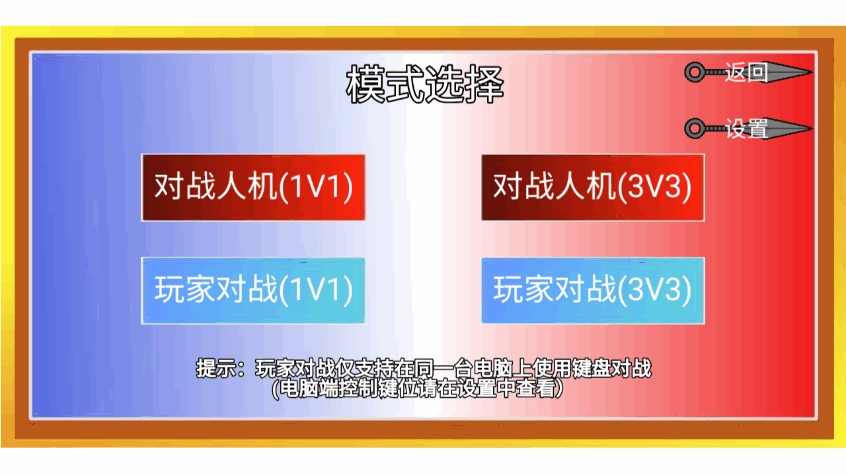 模式选择

返回

设置

对战人机(1V1)

对战人机(3V3)

玩家对战(1V1)

玩家对战(3V3)

提示：玩家对战仅支持在同一台电脑上使用键盘对战
(电脑端控制键位请在设置中查看)